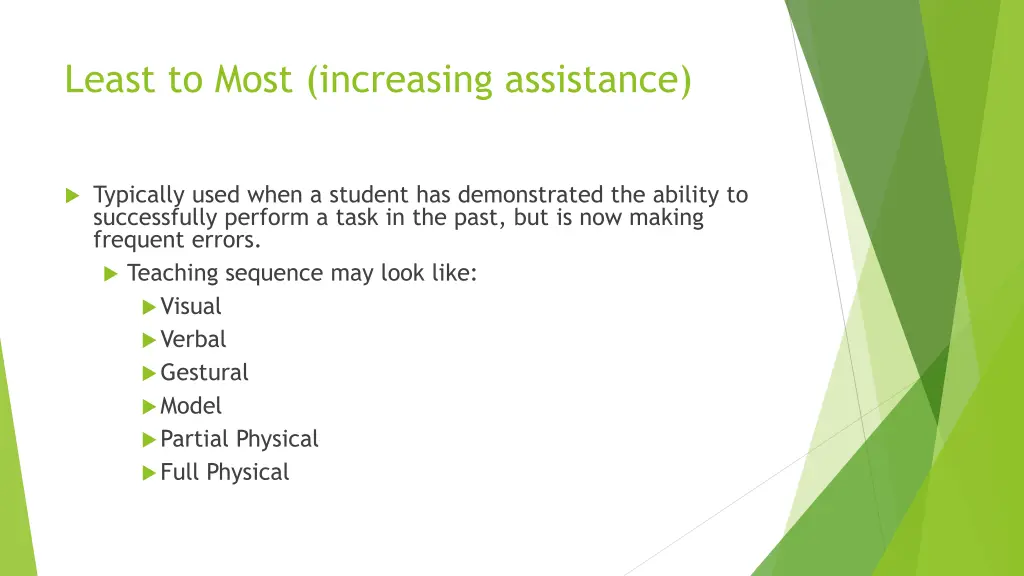 Least to Most (increasing assistance)

Typically used when a student has demonstrated the ability to successfully perform a task in the past, but is now making frequent errors.

Teaching sequence may look like:

Visual

Verbal

Gestural

Model

Partial Physical

Full Physical